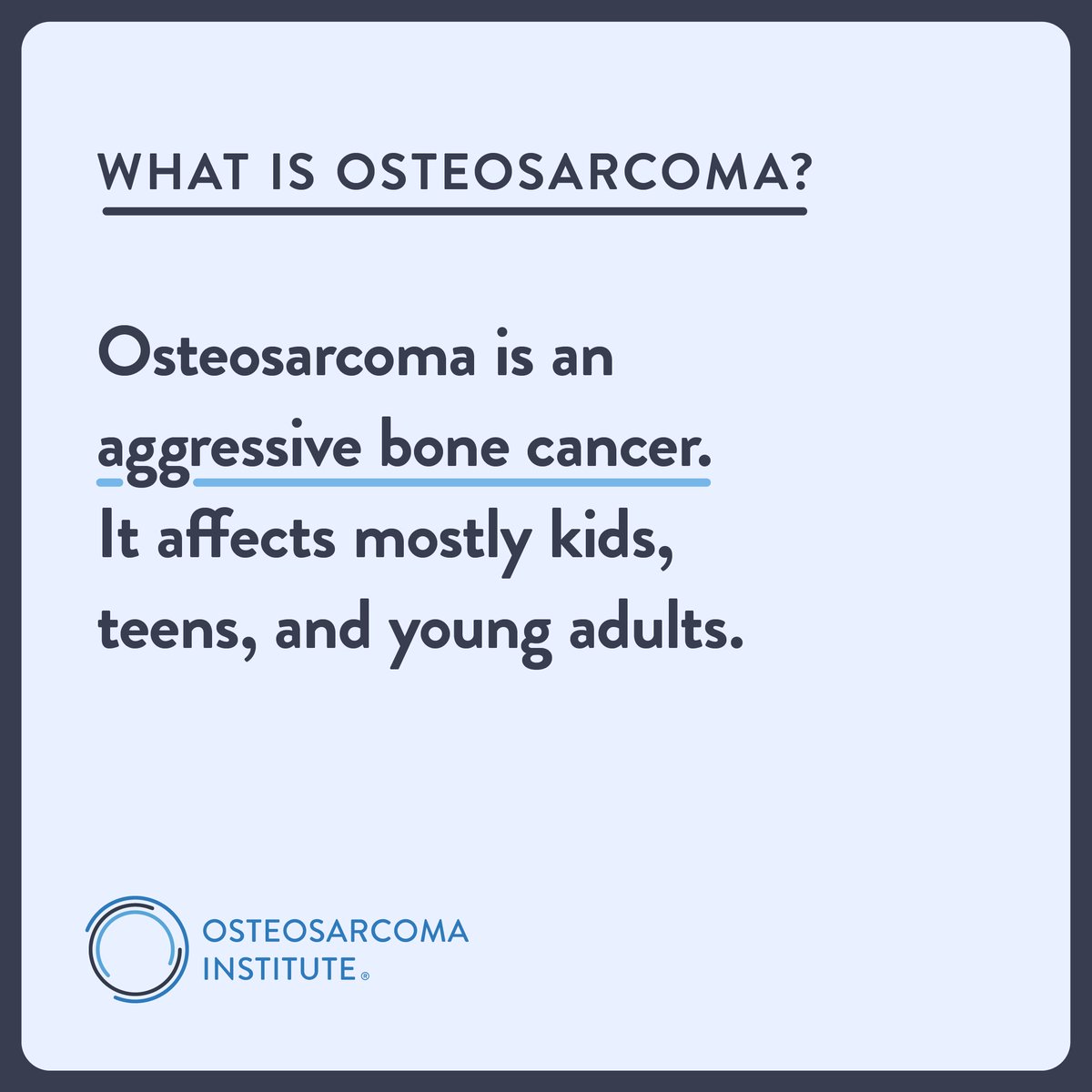 WHAT IS OSTEOSARCOMA?

Osteosarcoma is an aggressive bone cancer. It affects mostly kids, teens, and young adults.

OSTEOSARCOMA INSTITUTE®